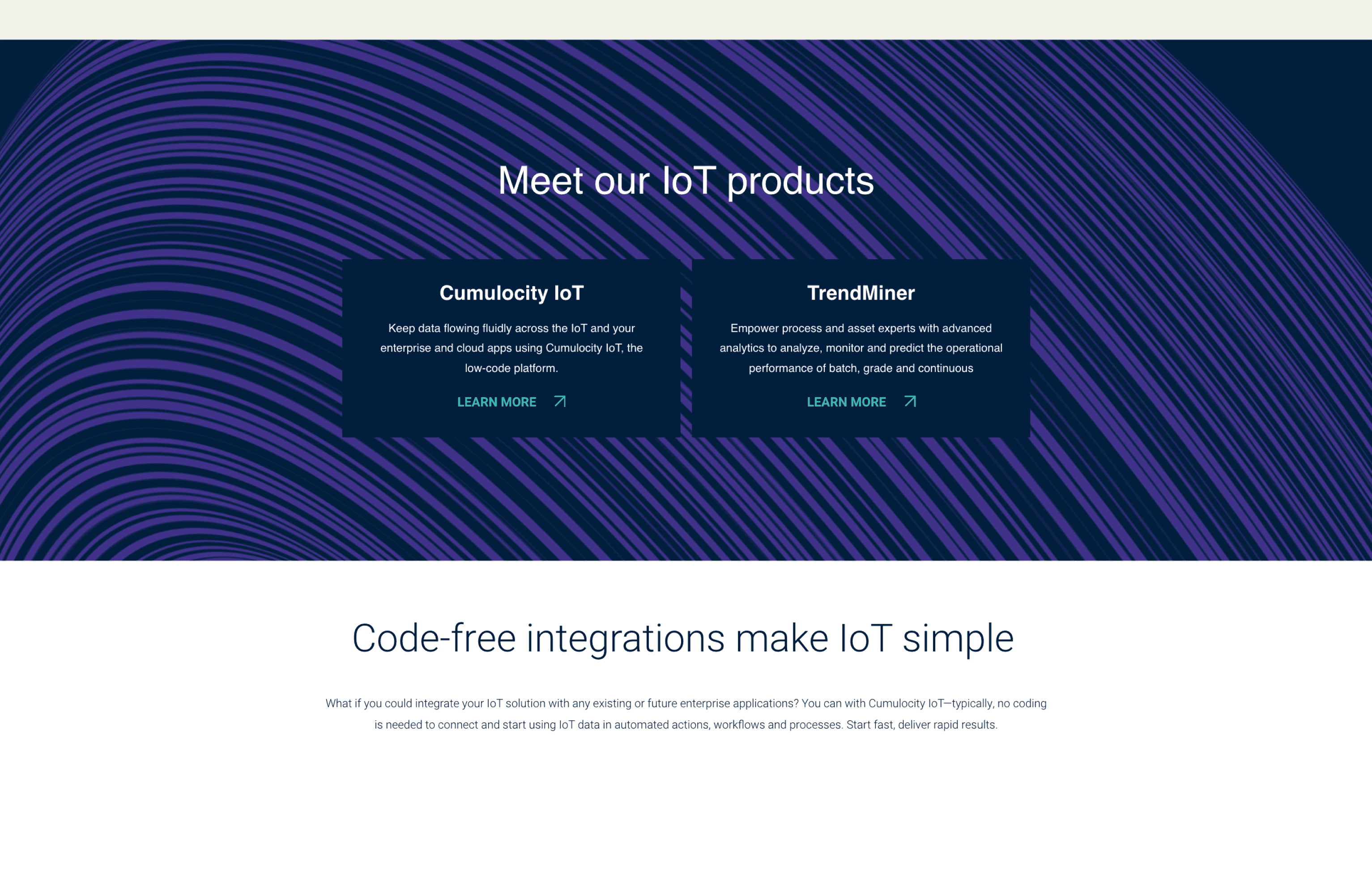 Meet our IoT products

Cumulocity IoT

Keep data flowing fluidly across the IoT and your enterprise and cloud apps using Cumulocity IoT, the low-code platform.

LEARN MORE

TrendMiner

Empower process and asset experts with advanced analytics to analyze, monitor and predict the operational performance of batch, grade and continuous

LEARN MORE

Code-free integrations make IoT simple

What if you could integrate your IoT solution with any existing or future enterprise applications? You can with Cumulocity IoT—typically, no coding is needed to connect and start using IoT data in automated actions, workflows and processes. Start fast, deliver rapid results.